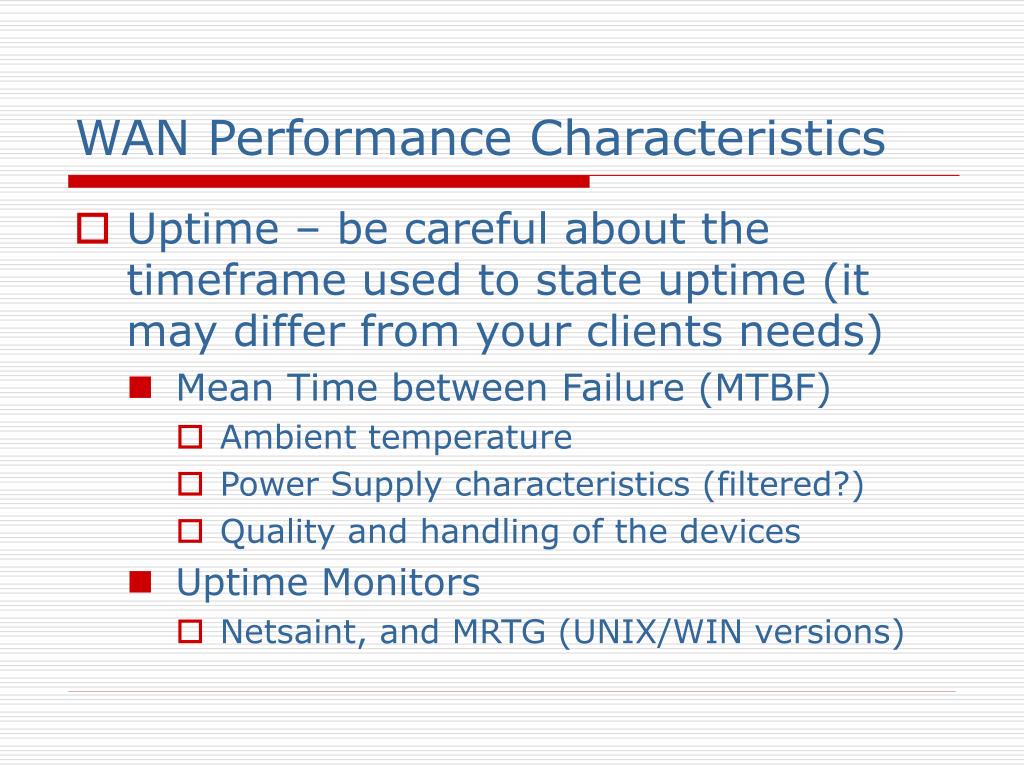 WAN Performance Characteristics

Uptime – be careful about the timeframe used to state uptime (it may differ from your clients needs)

Mean Time between Failure (MTBF)

Ambient temperature

Power Supply characteristics (filtered?)

Quality and handling of the devices

Uptime Monitors

Netsaint, and MRTG (UNIX/WIN versions)